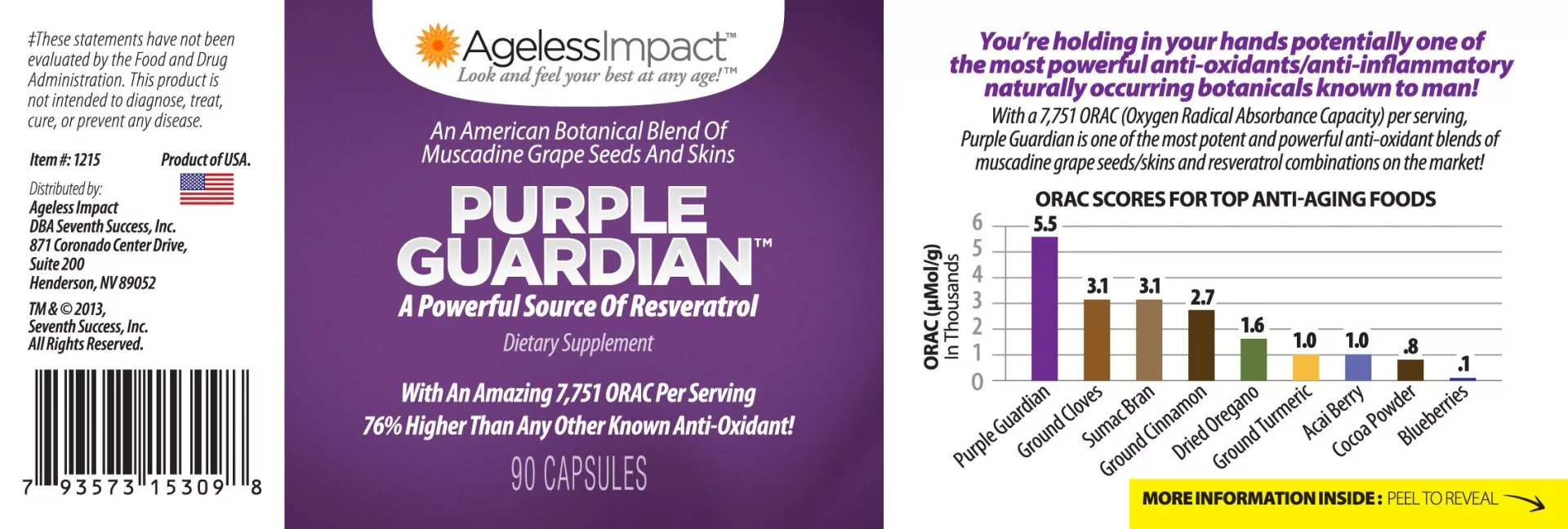 ‡These statements have not been evaluated by the Food and Drug Administration. This product is not intended to diagnose, treat, cure, or prevent any disease.

Item #: 1215

Product of USA.

Distributed by:
Ageless Impact
DBA Seventh Success, Inc.
871 Coronado Center Drive,
Suite 200
Henderson, NV 89052

TM & © 2013,
Seventh Success, Inc.
All Rights Reserved.

7 93573 15309 8

AgelessImpact™
Look and feel your best at any age!™

An American Botanical Blend Of Muscadine Grape Seeds And Skins

PURPLE GUARDIAN™

A Powerful Source Of Resveratrol

Dietary Supplement

With An Amazing 7,751 ORAC Per Serving
76% Higher Than Any Other Known Anti-Oxidant!

90 CAPSULES

You're holding in your hands potentially one of the most powerful anti-oxidants/anti-inflammatory naturally occurring botanicals known to man!

With a 7,751 ORAC (Oxygen Radical Absorbance Capacity) per serving, Purple Guardian is one of the most potent and powerful anti-oxidant blends of muscadine grape seeds/skins and resveratrol combinations on the market!

ORAC SCORES FOR TOP ANTI-AGING FOODS

ORAC (μMol/g)
In Thousands

6
5
4
3
2
1
0

5.5
3.1
3.1
2.7
1.6
1.0
1.0
.8
.1

Purple Guardian
Ground Cloves
Sumac Bran
Ground Cinnamon
Dried Oregano
Ground Turmeric
Acai Berry
Cocoa Powder
Blueberries

MORE INFORMATION INSIDE: PEEL TO REVEAL